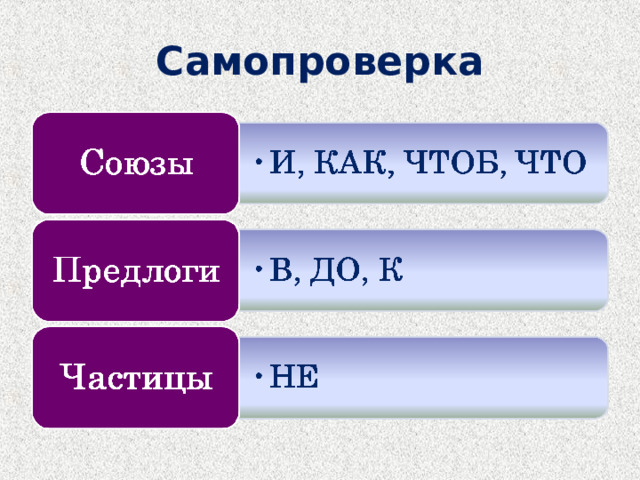 Самопроверка

Союзы
• И, КАК, ЧТОБ, ЧТО

Предлоги
• В, ДО, К

Частицы
• НЕ